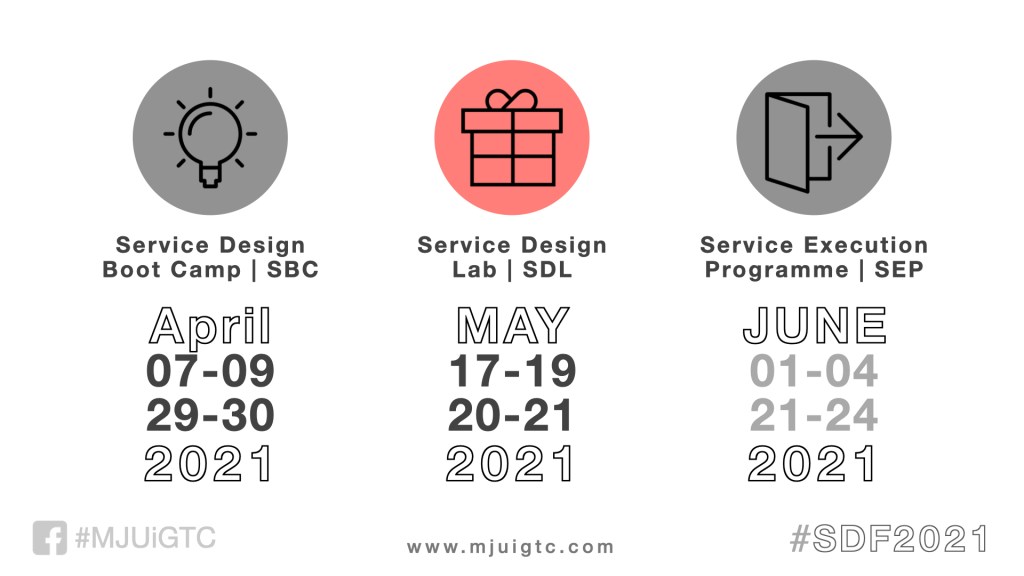 Service Design Boot Camp | SBC

April
07-09
29-30
2021

Service Design Lab | SDL

MAY
17-19
20-21
2021

Service Execution Programme | SEP

JUNE
01-04
21-24
2021

#MJUiGTC

www.mjuigtc.com

#SDF2021